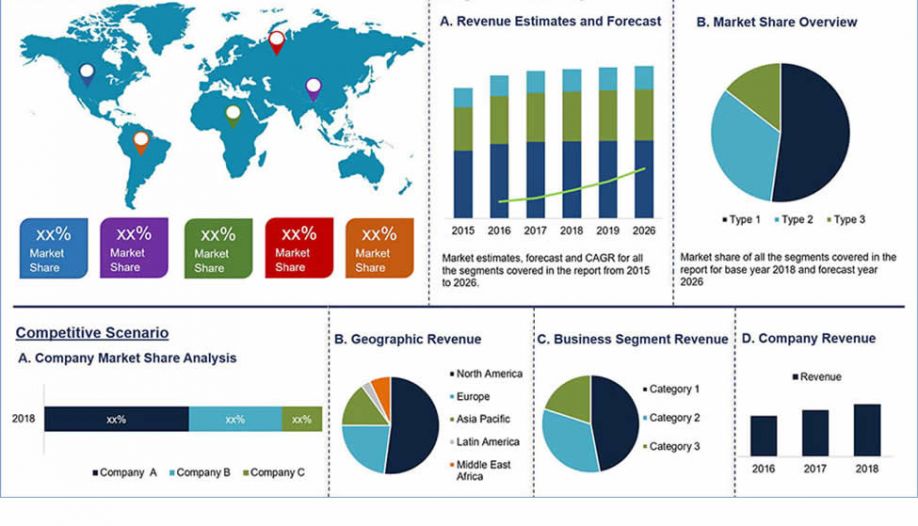 xx%
Market Share

xx%
Market Share

xx%
Market Share

xx%
Market Share

xx%
Market Share

A. Revenue Estimates and Forecast

2015 2016 2017 2018 2019 2026

Market estimates, forecast and CAGR for all the segments covered in the report from 2015 to 2026.

B. Market Share Overview

Type 1 Type 2 Type 3

Market share of all the segments covered in the report for base year 2018 and forecast year 2026

Competitive Scenario

A. Company Market Share Analysis

2018 xx% xx% xx%

Company A Company B Company C

B. Geographic Revenue

North America
Europe
Asia Pacific
Latin America
Middle East Africa

C. Business Segment Revenue

Category 1
Category 2
Category 3

D. Company Revenue

Revenue

2016 2017 2018